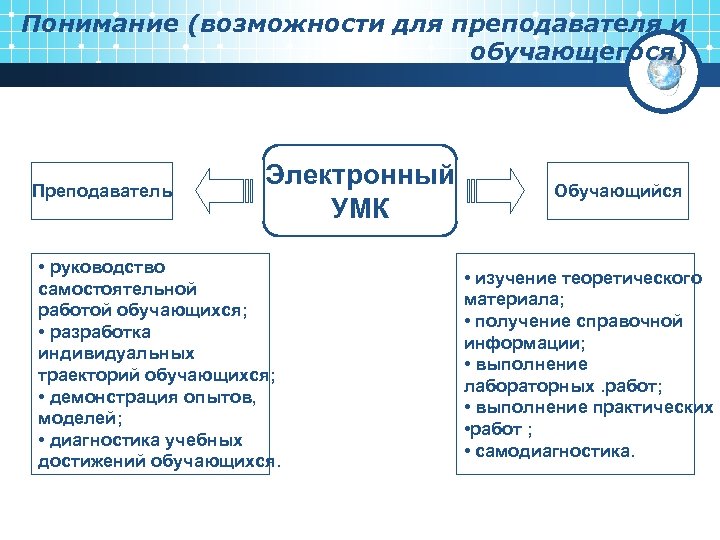 Понимание (возможности для преподавателя и обучающегося)

Преподаватель

Электронный УМК

Обучающийся

• руководство самостоятельной работой обучающихся;
• разработка индивидуальных траекторий обучающихся;
• демонстрация опытов, моделей;
• диагностика учебных достижений обучающихся.

• изучение теоретического материала;
• получение справочной информации;
• выполнение лабораторных .работ;
• выполнение практических •работ ;
• самодиагностика.